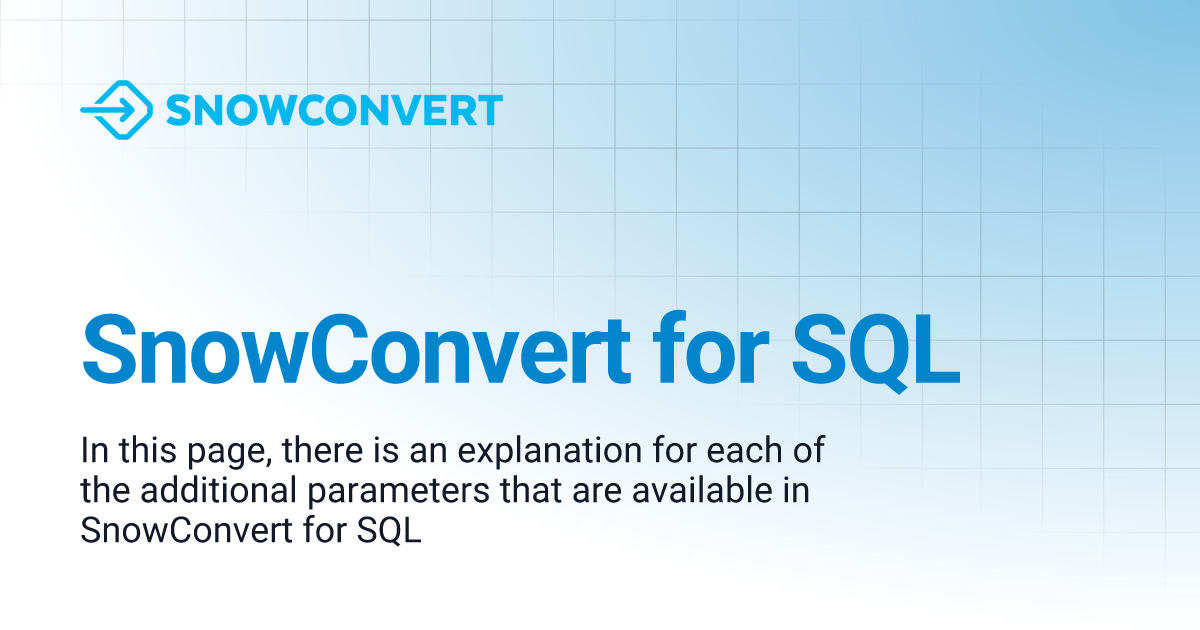 SNOWCONVERT

SnowConvert for SQL

In this page, there is an explanation for each of the additional parameters that are available in SnowConvert for SQL